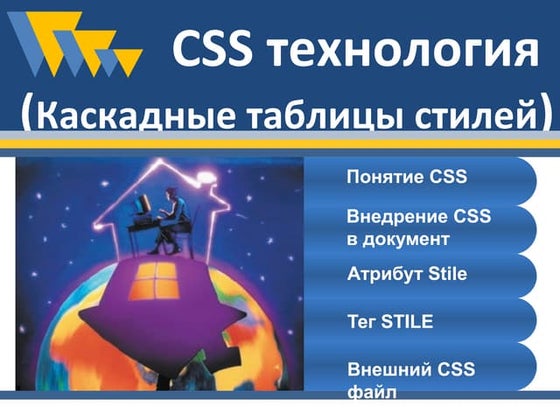 CSS технология
(Каскадные таблицы стилей)

Понятие CSS

Внедрение CSS в документ

Атрибут Stile

Тег STILE

Внешний CSS файл